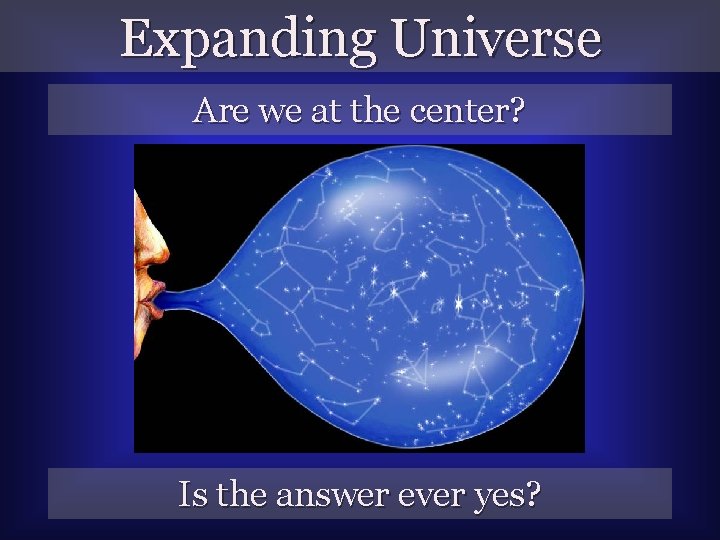 Expanding Universe

Are we at the center?

Is the answer ever yes?